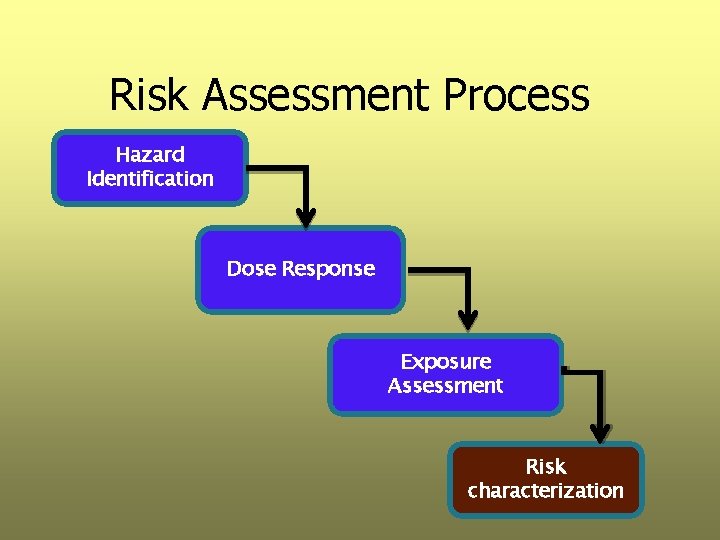 Risk Assessment Process

Hazard Identification

Dose Response

Exposure Assessment

Risk characterization